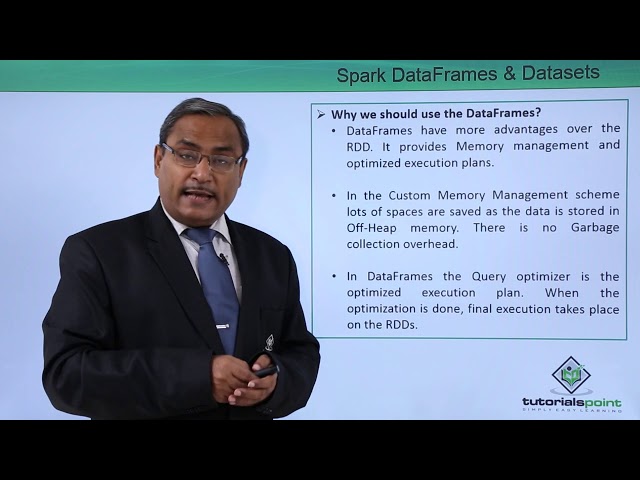 Spark DataFrames & Datasets

➢ Why we should use the DataFrames?

• DataFrames have more advantages over the RDD. It provides Memory management and optimized execution plans.

• In the Custom Memory Management scheme lots of spaces are saved as the data is stored in Off-Heap memory. There is no Garbage collection overhead.

• In DataFrames the Query optimizer is the optimized execution plan. When the optimization is done, final execution takes place on the RDDs.

tutorialspoint
SIMPLY EASY LEARNING